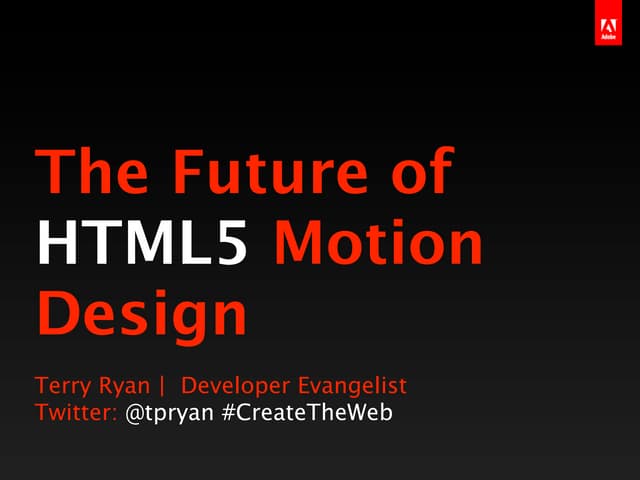 Adobe

The Future of HTML5 Motion Design

Terry Ryan | Developer Evangelist
Twitter: @tpryan #CreateTheWeb